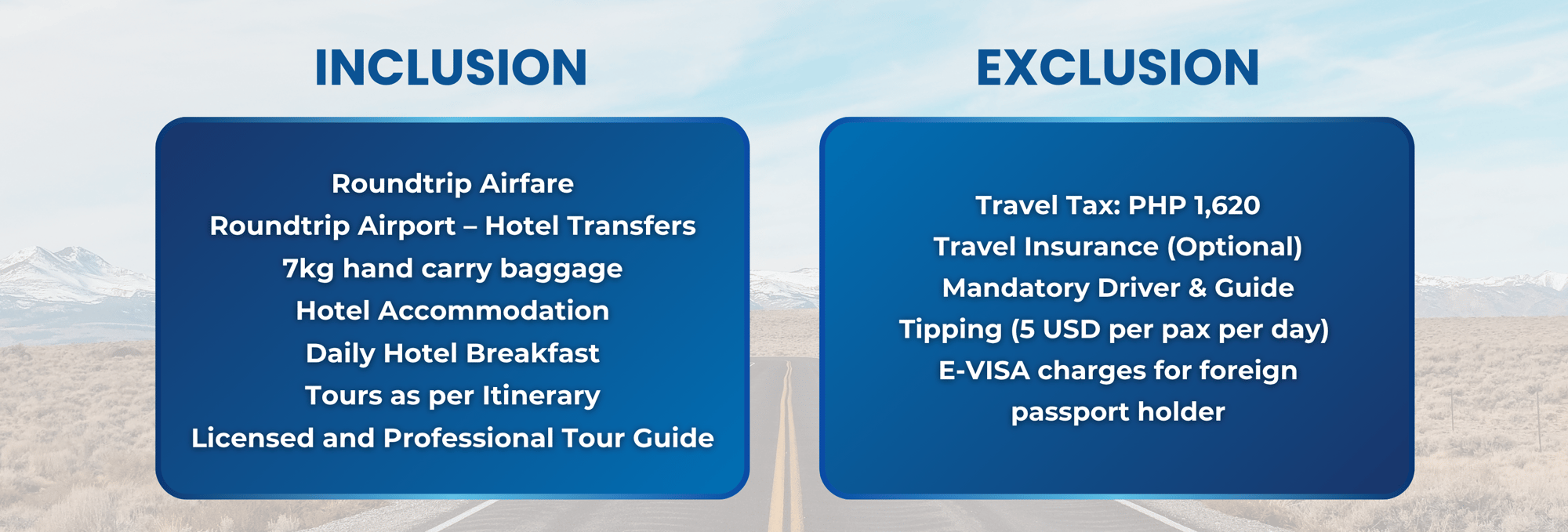 INCLUSION

Roundtrip Airfare
Roundtrip Airport – Hotel Transfers
7kg hand carry baggage
Hotel Accommodation
Daily Hotel Breakfast
Tours as per Itinerary
Licensed and Professional Tour Guide

EXCLUSION

Travel Tax: PHP 1,620
Travel Insurance (Optional)
Mandatory Driver & Guide
Tipping (5 USD per pax per day)
E-VISA charges for foreign passport holder